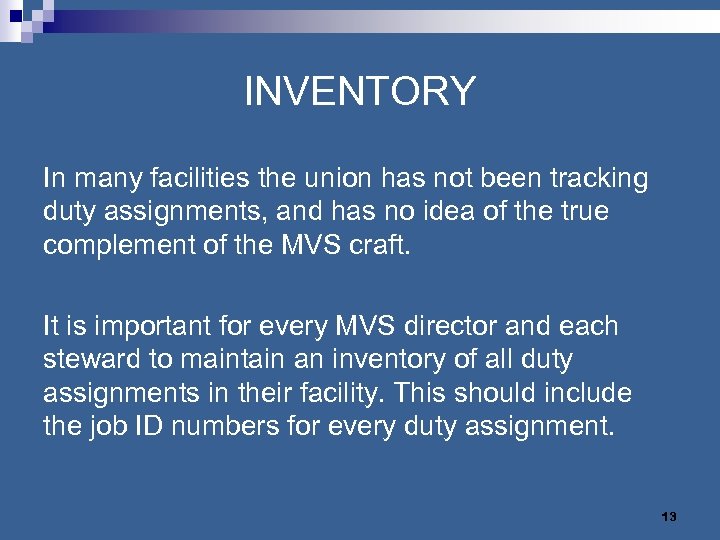 INVENTORY

In many facilities the union has not been tracking duty assignments, and has no idea of the true complement of the MVS craft.

It is important for every MVS director and each steward to maintain an inventory of all duty assignments in their facility. This should include the job ID numbers for every duty assignment.

13